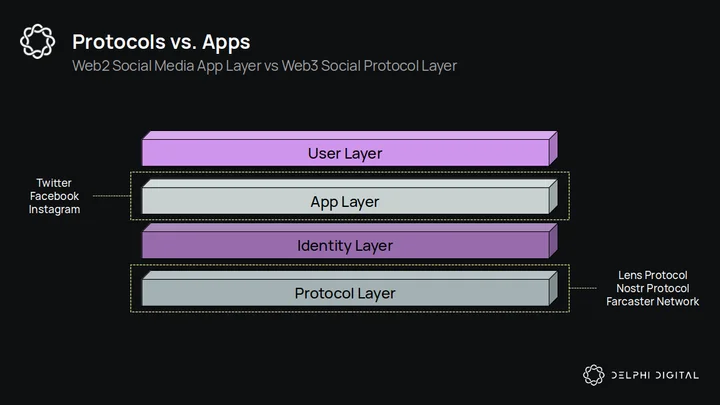 Protocols vs. Apps
Web2 Social Media App Layer vs Web3 Social Protocol Layer

User Layer

Twitter
Facebook
Instagram

App Layer

Identity Layer

Protocol Layer

Lens Protocol
Nostr Protocol
Farcaster Network

DELPHI DIGITAL